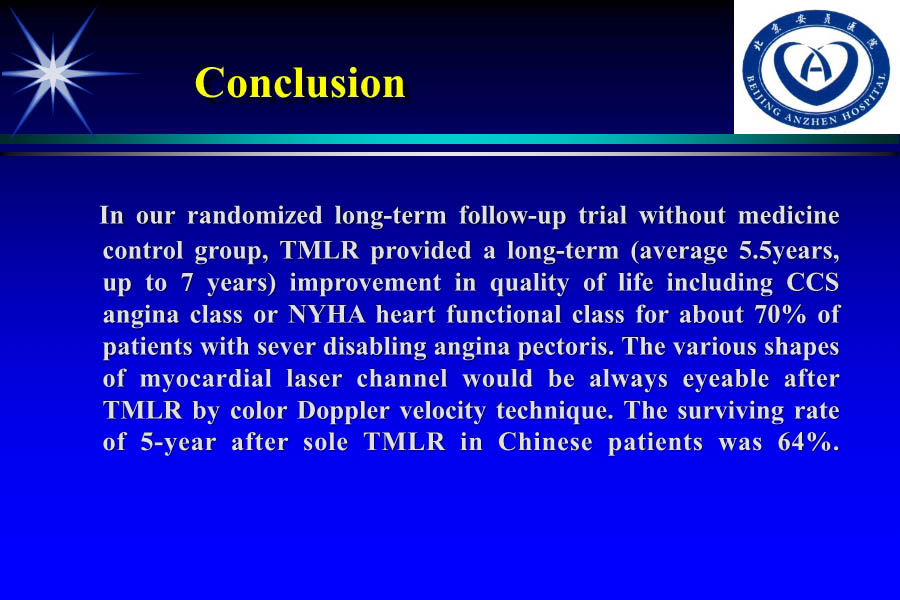 Conclusion

北京安贞医院
BEIJING ANZHEN HOSPITAL

In our randomized long-term follow-up trial without medicine control group, TMLR provided a long-term (average 5.5years, up to 7 years) improvement in quality of life including CCS angina class or NYHA heart functional class for about 70% of patients with sever disabling angina pectoris. The various shapes of myocardial laser channel would be always eyeable after TMLR by color Doppler velocity technique. The surviving rate of 5-year after sole TMLR in Chinese patients was 64%.